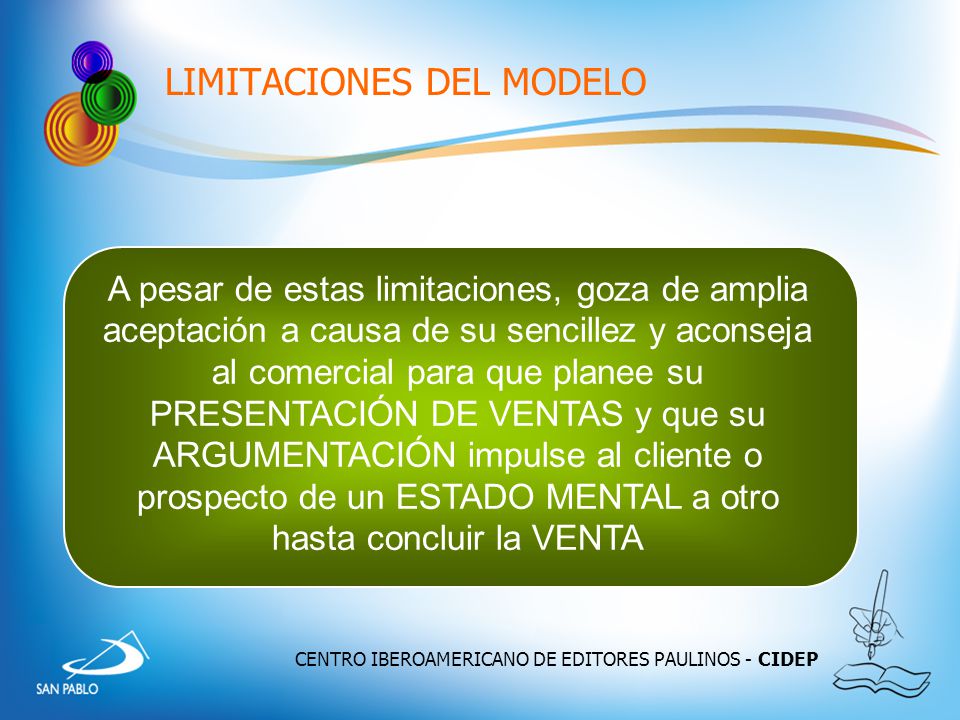 LIMITACIONES DEL MODELO

A pesar de estas limitaciones, goza de amplia aceptación a causa de su sencillez y aconseja al comercial para que planee su PRESENTACIÓN DE VENTAS y que su ARGUMENTACIÓN impulse al cliente o prospecto de un ESTADO MENTAL a otro hasta concluir la VENTA

SAN PABLO

CENTRO IBEROAMERICANO DE EDITORES PAULINOS - CIDEP